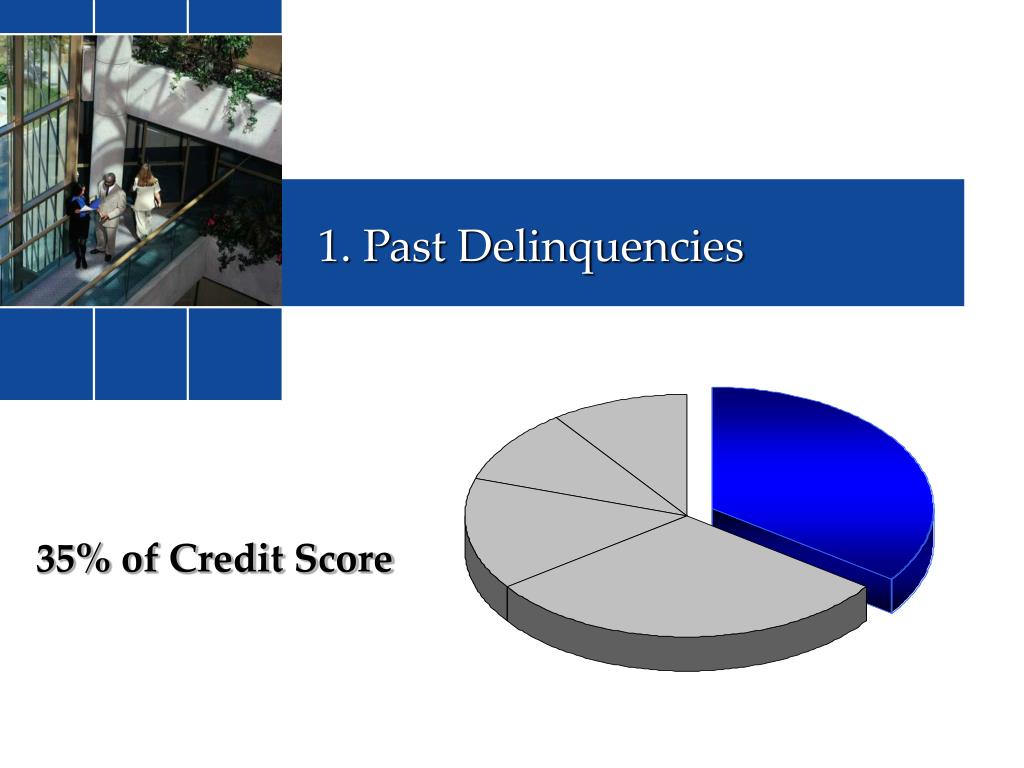 1. Past Delinquencies

35% of Credit Score